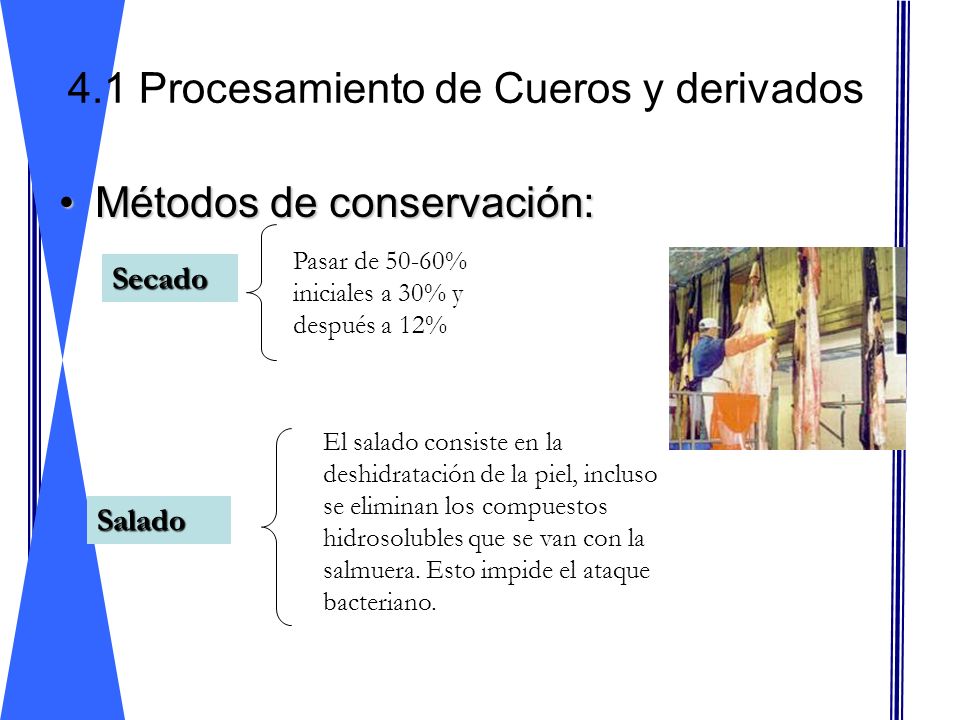 4.1 Procesamiento de Cueros y derivados

• Métodos de conservación:

Secado

Pasar de 50-60% iniciales a 30% y después a 12%

Salado

El salado consiste en la deshidratación de la piel, incluso se eliminan los compuestos hidrosolubles que se van con la salmuera. Esto impide el ataque bacteriano.